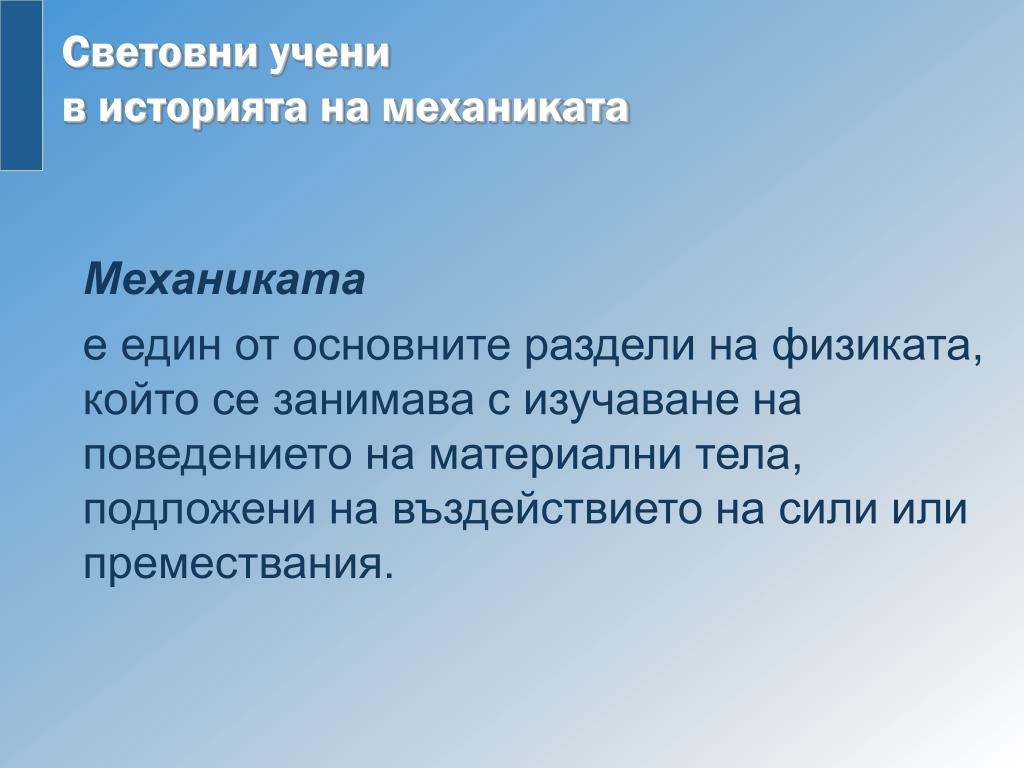 Световни учени
в историята на механиката

Механиката

е един от основните раздели на физиката, който се занимава с изучаване на поведението на материални тела, подложени на въздействието на сили или премествания.